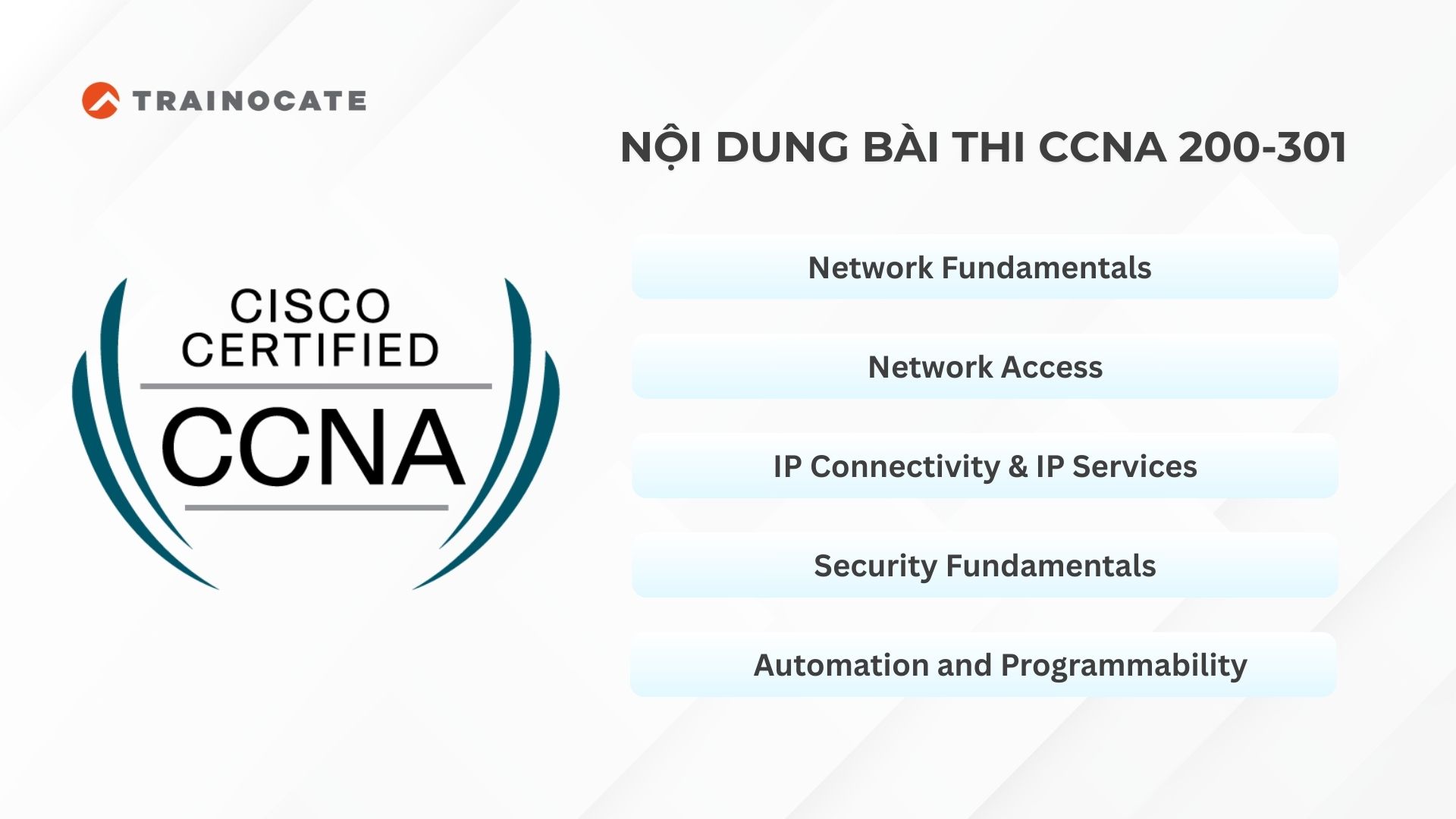 TRAINOCATE

NỘI DUNG BÀI THI CCNA 200-301

CISCO CERTIFIED

CCNA

Network Fundamentals

Network Access

IP Connectivity & IP Services

Security Fundamentals

Automation and Programmability